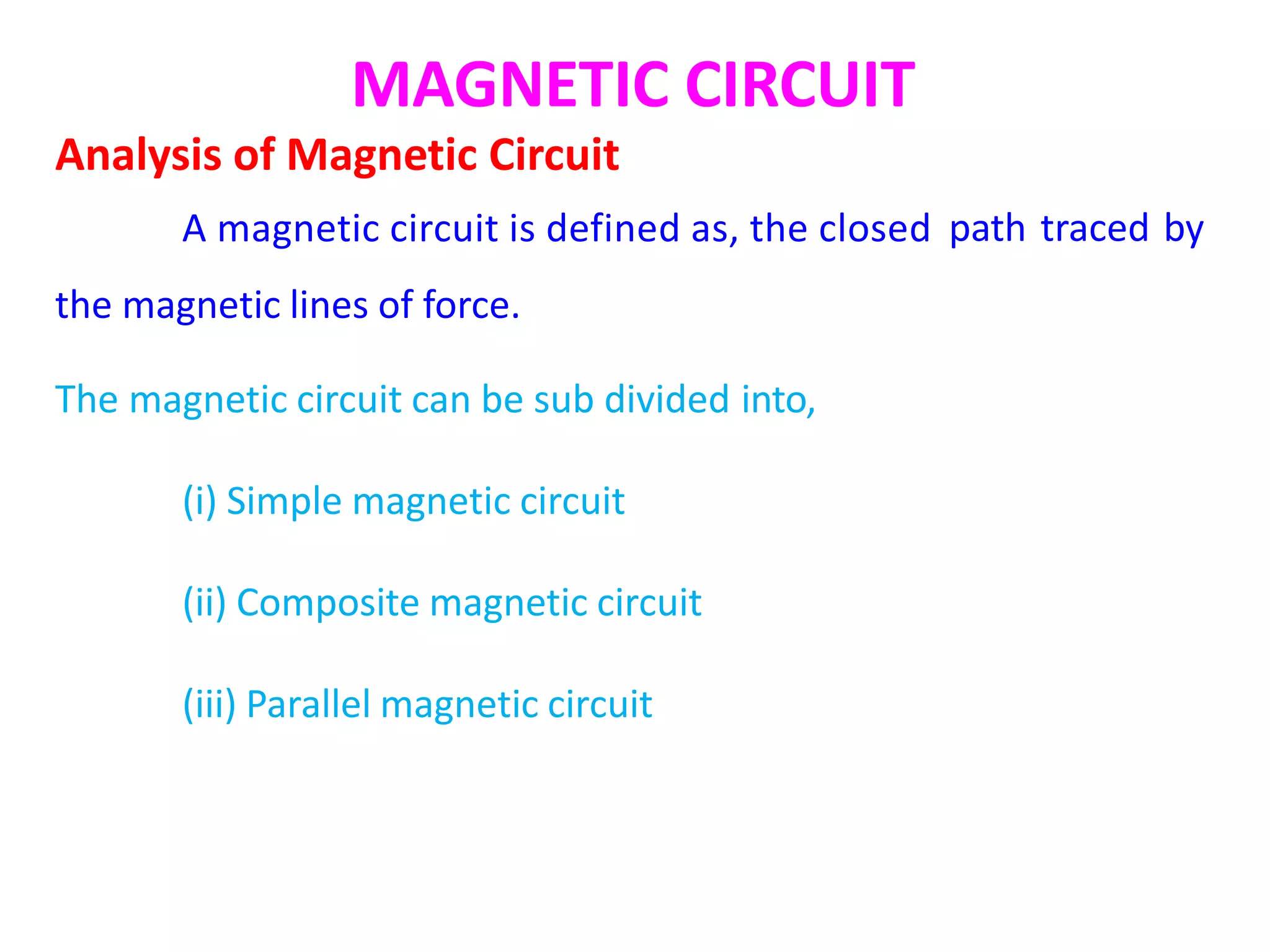 MAGNETIC CIRCUIT

Analysis of Magnetic Circuit

A magnetic circuit is defined as, the closed path traced by the magnetic lines of force.

The magnetic circuit can be sub divided into,

(i) Simple magnetic circuit

(ii) Composite magnetic circuit

(iii) Parallel magnetic circuit